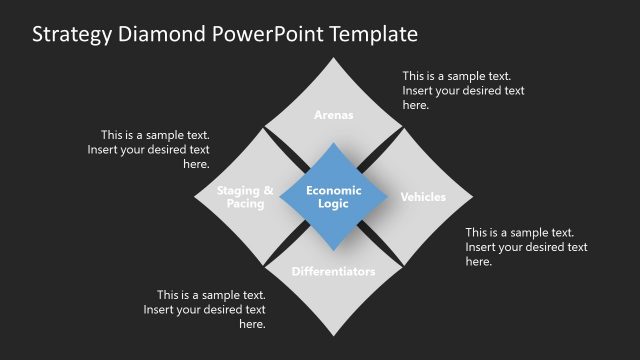 Strategy Diamond PowerPoint Template

This is a sample text. Insert your desired text here.

Arenas

This is a sample text. Insert your desired text here.

Staging & Pacing

Economic Logic

Vehicles

This is a sample text. Insert your desired text here.

Differentiators

This is a sample text. Insert your desired text here.